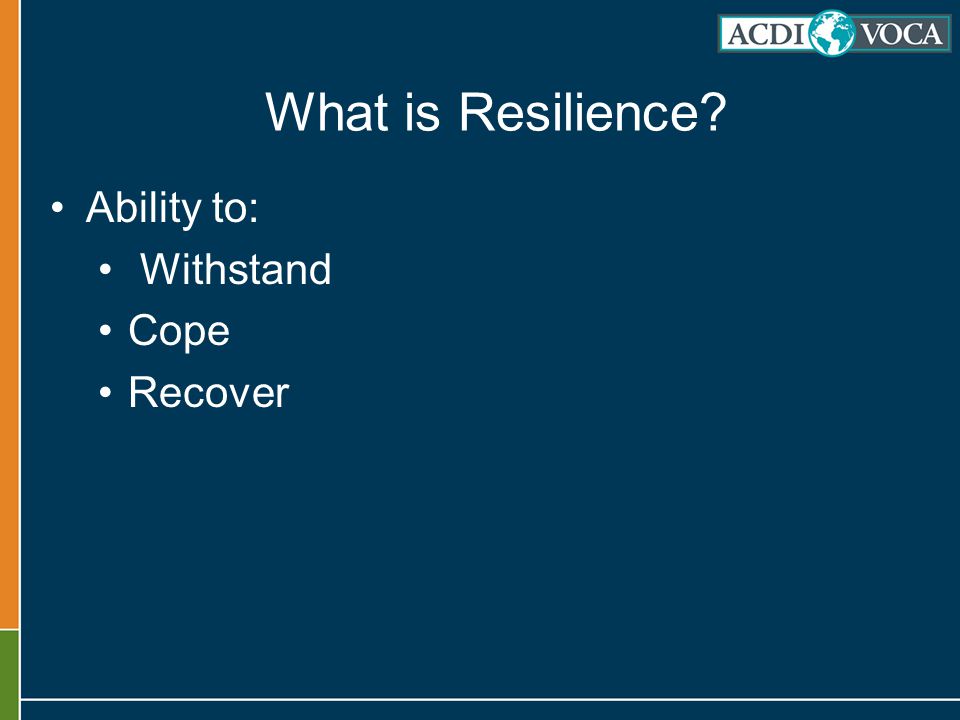 ACDI VOCA

What is Resilience?

• Ability to:
  • Withstand
  • Cope
  • Recover